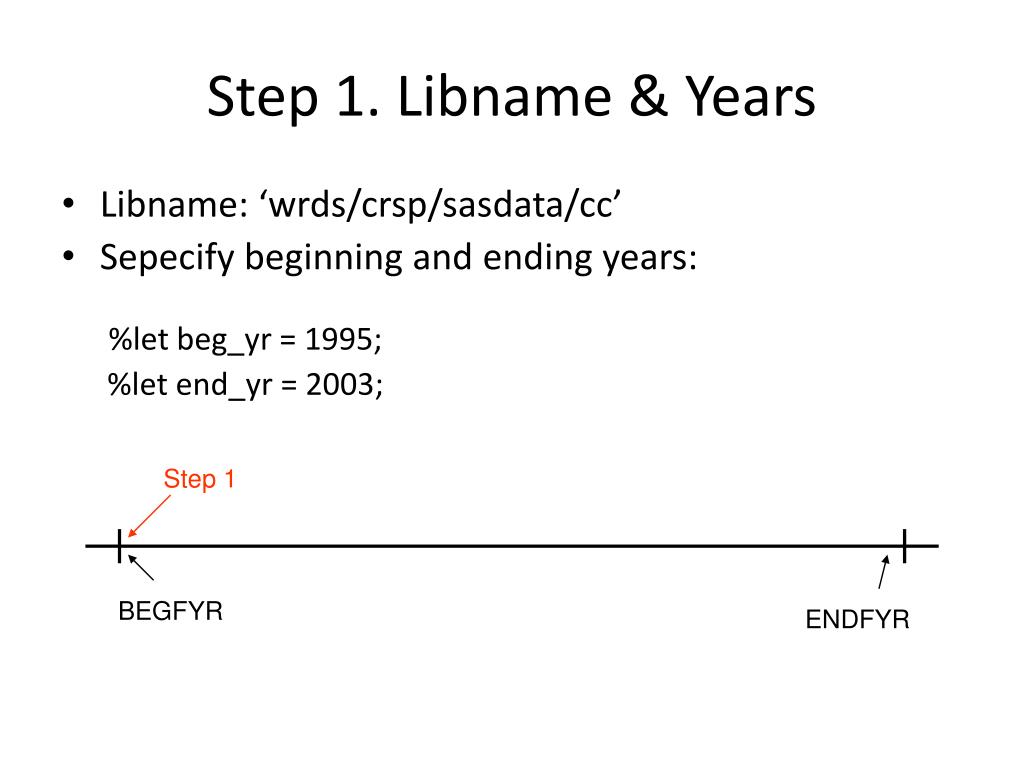 Step 1. Libname & Years

• Libname: ‘wrds/crsp/sasdata/cc’
• Sepecify beginning and ending years:

%let beg_yr = 1995;
%let end_yr = 2003;

Step 1

BEGFYR

ENDFYR